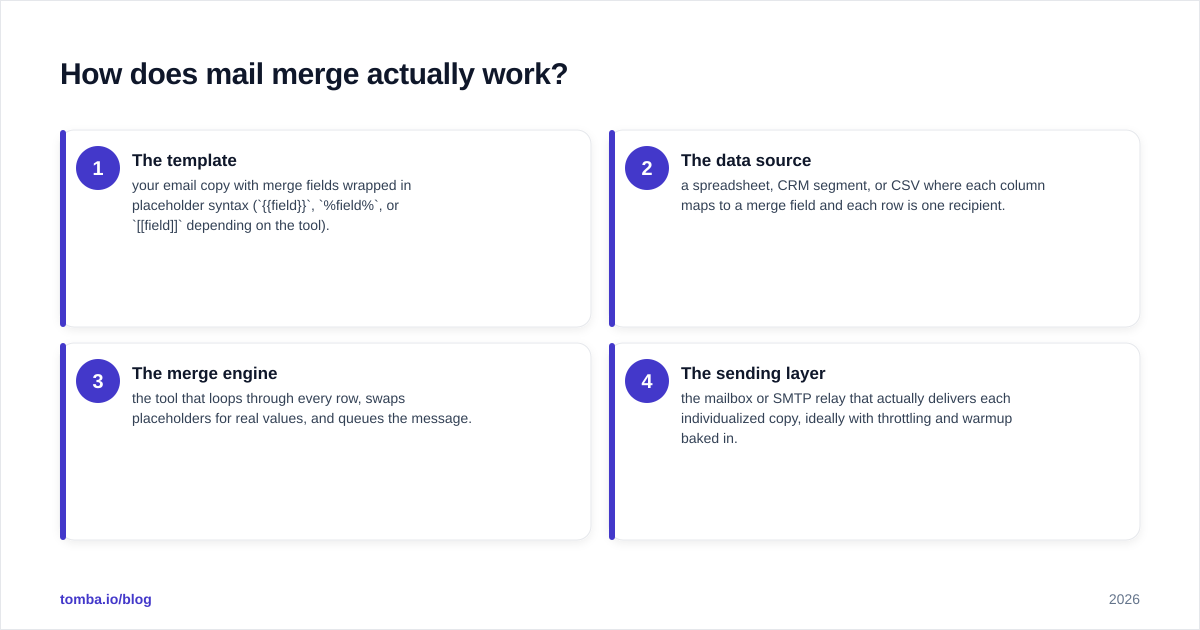 How does mail merge actually work?

1
The template
your email copy with merge fields wrapped in placeholder syntax (`{{field}}`, `%field%`, or `[[field]]` depending on the tool).

2
The data source
a spreadsheet, CRM segment, or CSV where each column maps to a merge field and each row is one recipient.

3
The merge engine
the tool that loops through every row, swaps placeholders for real values, and queues the message.

4
The sending layer
the mailbox or SMTP relay that actually delivers each individualized copy, ideally with throttling and warmup baked in.

tomba.io/blog

2026